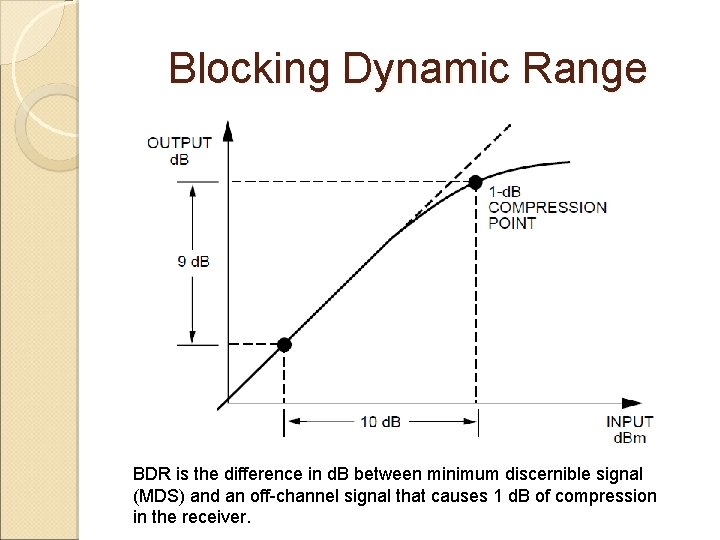 Blocking Dynamic Range

OUTPUT
dB

1-dB
COMPRESSION
POINT

9 dB

10 dB

INPUT
dBm

BDR is the difference in dB between minimum discernible signal (MDS) and an off-channel signal that causes 1 dB of compression in the receiver.